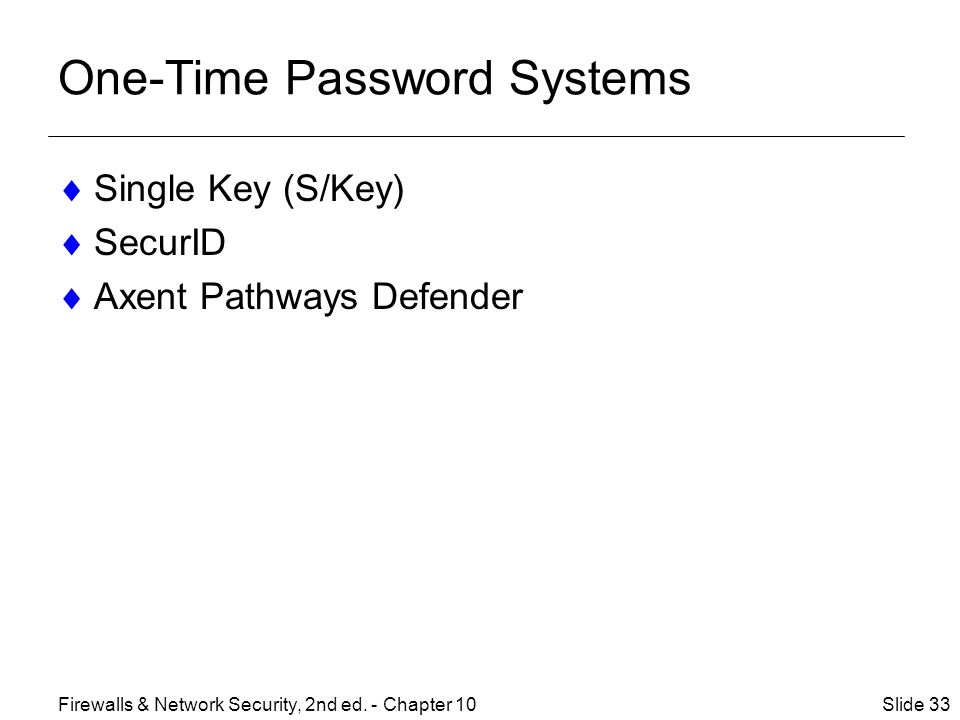 One-Time Password Systems

♦ Single Key (S/Key)
♦ SecurID
♦ Axent Pathways Defender

Firewalls & Network Security, 2nd ed. - Chapter 10

Slide 33